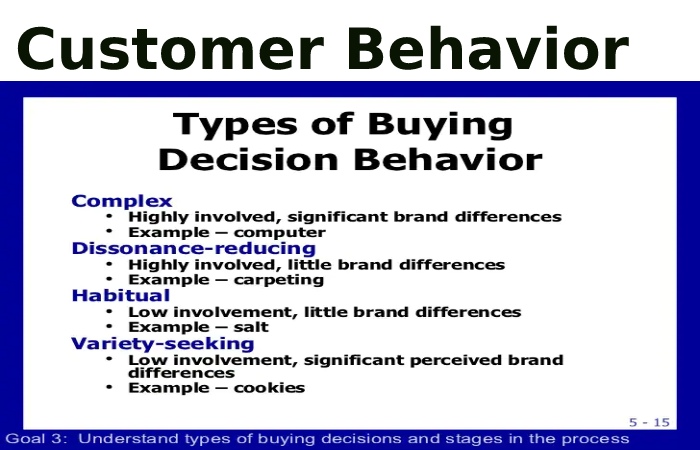 Customer Behavior

Types of Buying Decision Behavior

Complex
• Highly involved, significant brand differences
• Example – computer

Dissonance-reducing
• Highly involved, little brand differences
• Example – carpeting

Habitual
• Low involvement, little brand differences
• Example – salt

Variety-seeking
• Low involvement, significant perceived brand differences
• Example – cookies

5 - 15

Goal 3: Understand types of buying decisions and stages in the process